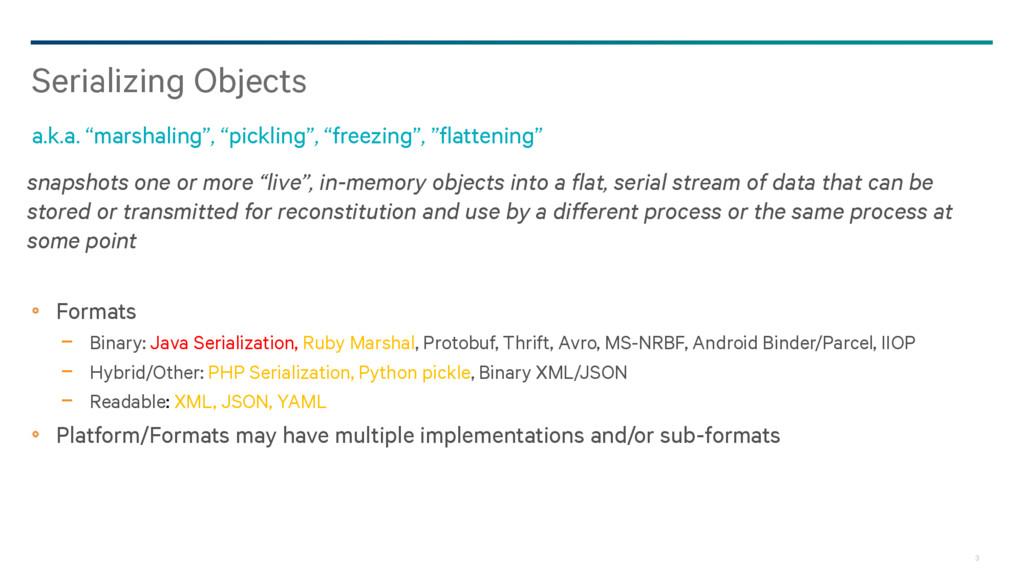 Serializing Objects

a.k.a. “marshaling”, “pickling”, “freezing”, ”flattening”

snapshots one or more “live”, in-memory objects into a flat, serial stream of data that can be stored or transmitted for reconstitution and use by a different process or the same process at some point

◦ Formats
– Binary: Java Serialization, Ruby Marshal, Protobuf, Thrift, Avro, MS-NRBF, Android Binder/Parcel, IIOP
– Hybrid/Other: PHP Serialization, Python pickle, Binary XML/JSON
– Readable: XML, JSON, YAML
◦ Platform/Formats may have multiple implementations and/or sub-formats

3